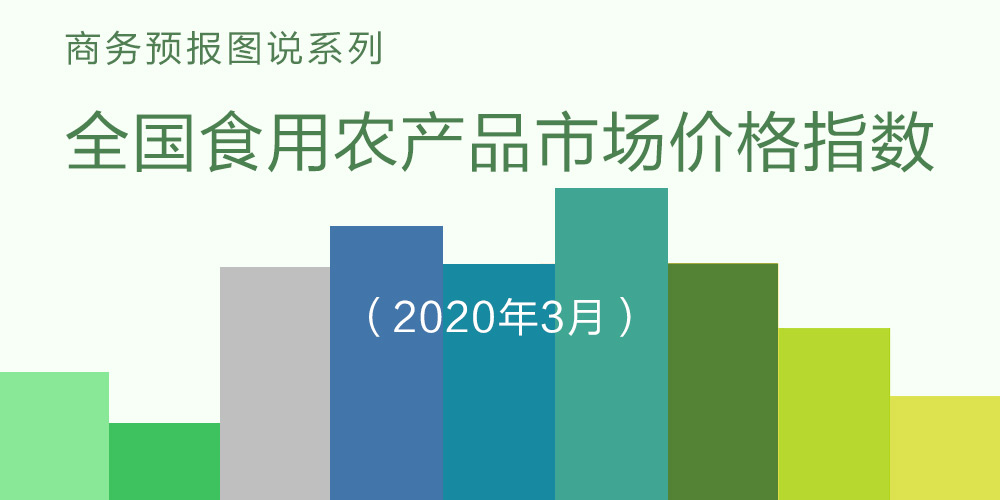 商务预报图说系列

全国食用农产品市场价格指数

（2020年3月）